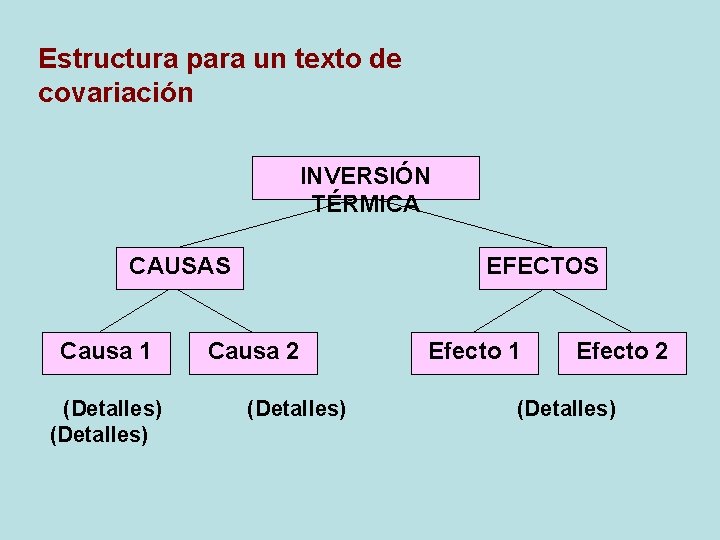 Estructura para un texto de covariación

INVERSIÓN TÉRMICA

CAUSAS

EFECTOS

Causa 1

Causa 2

Efecto 1

Efecto 2

(Detalles)

(Detalles)

(Detalles)

(Detalles)